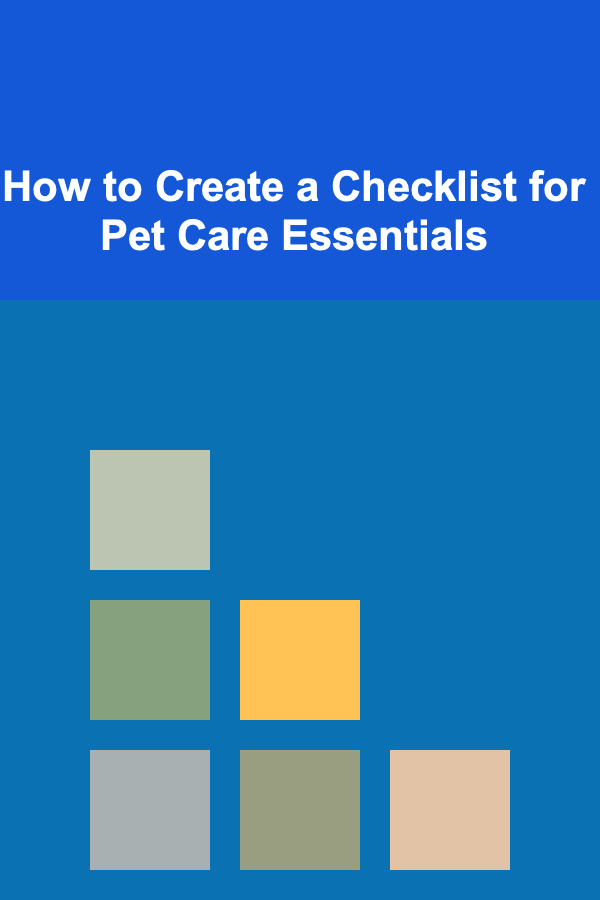 How to Create a Checklist for Pet Care Essentials